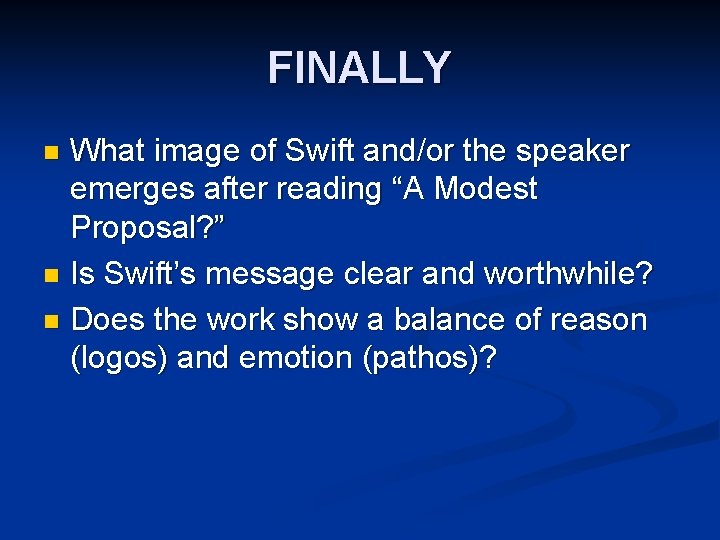 FINALLY

What image of Swift and/or the speaker emerges after reading “A Modest Proposal?”

Is Swift’s message clear and worthwhile?

Does the work show a balance of reason (logos) and emotion (pathos)?